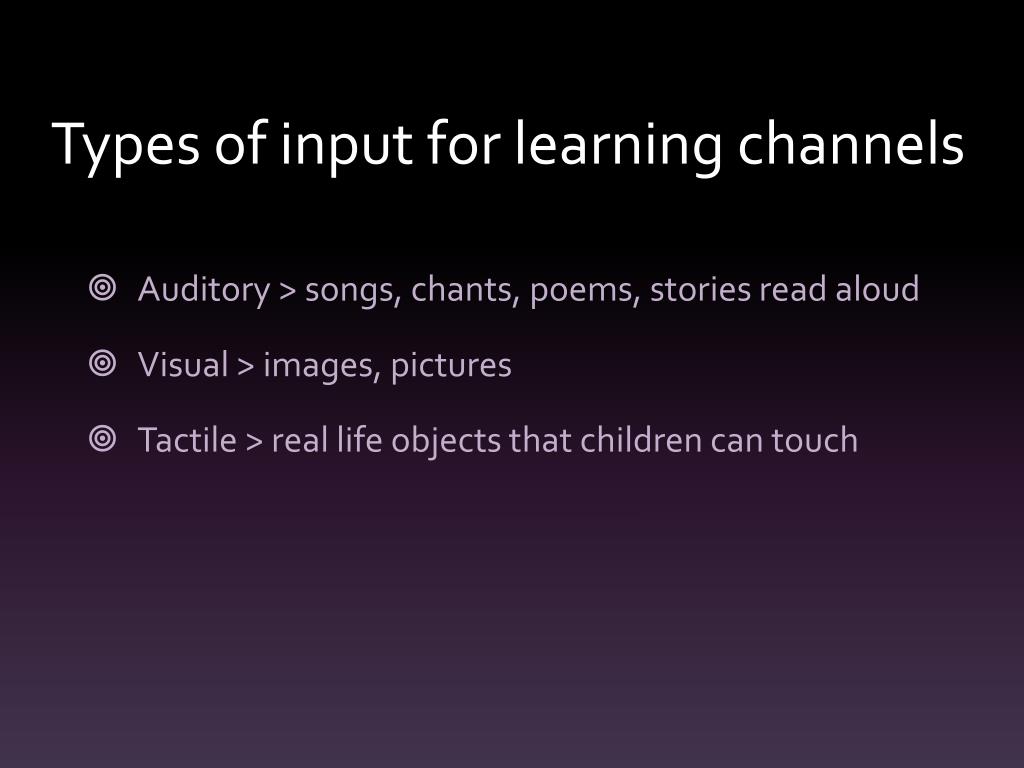 Types of input for learning channels

- Auditory > songs, chants, poems, stories read aloud
- Visual > images, pictures
- Tactile > real life objects that children can touch